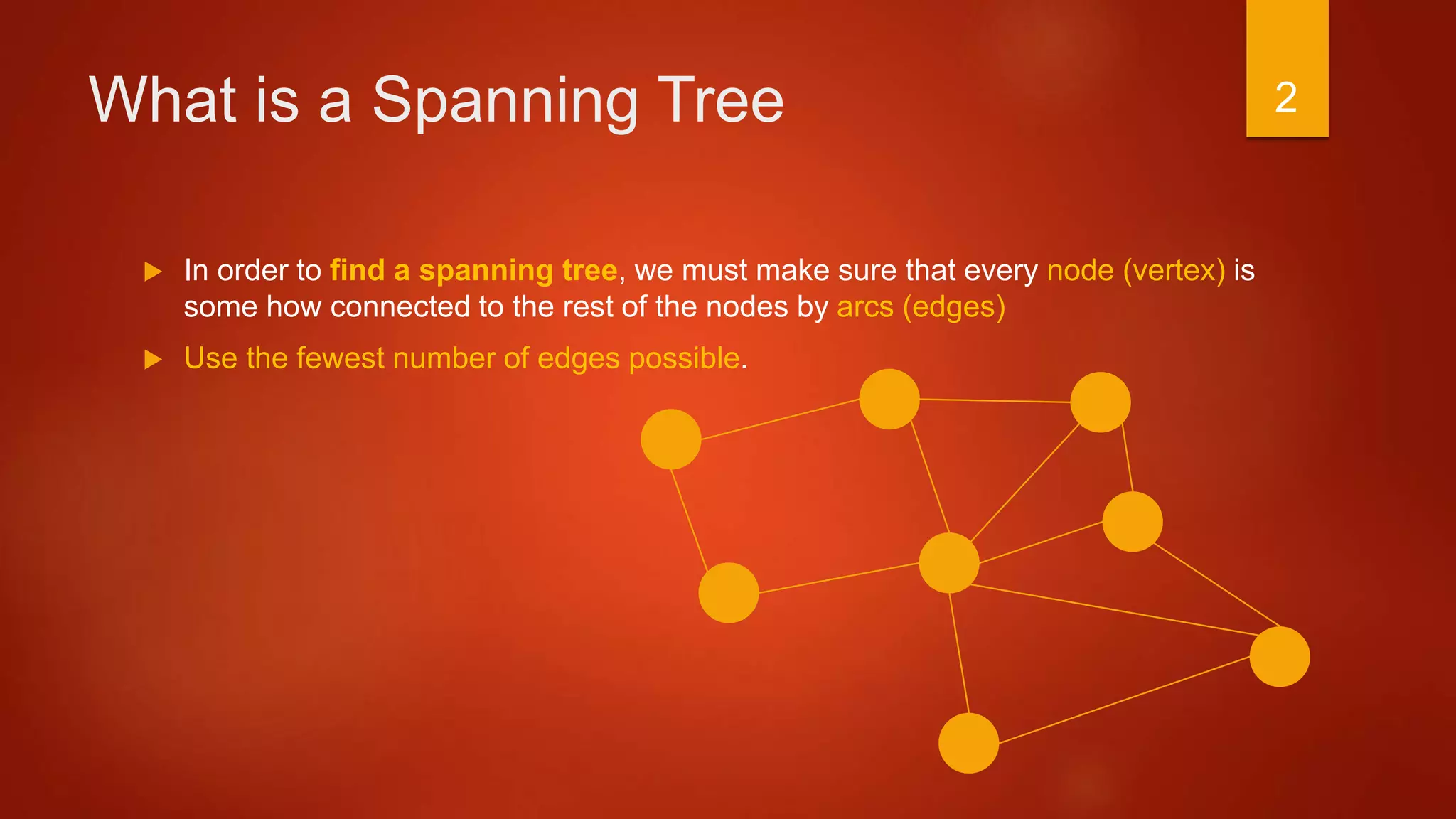 What is a Spanning Tree

2

In order to find a spanning tree, we must make sure that every node (vertex) is some how connected to the rest of the nodes by arcs (edges)

Use the fewest number of edges possible.